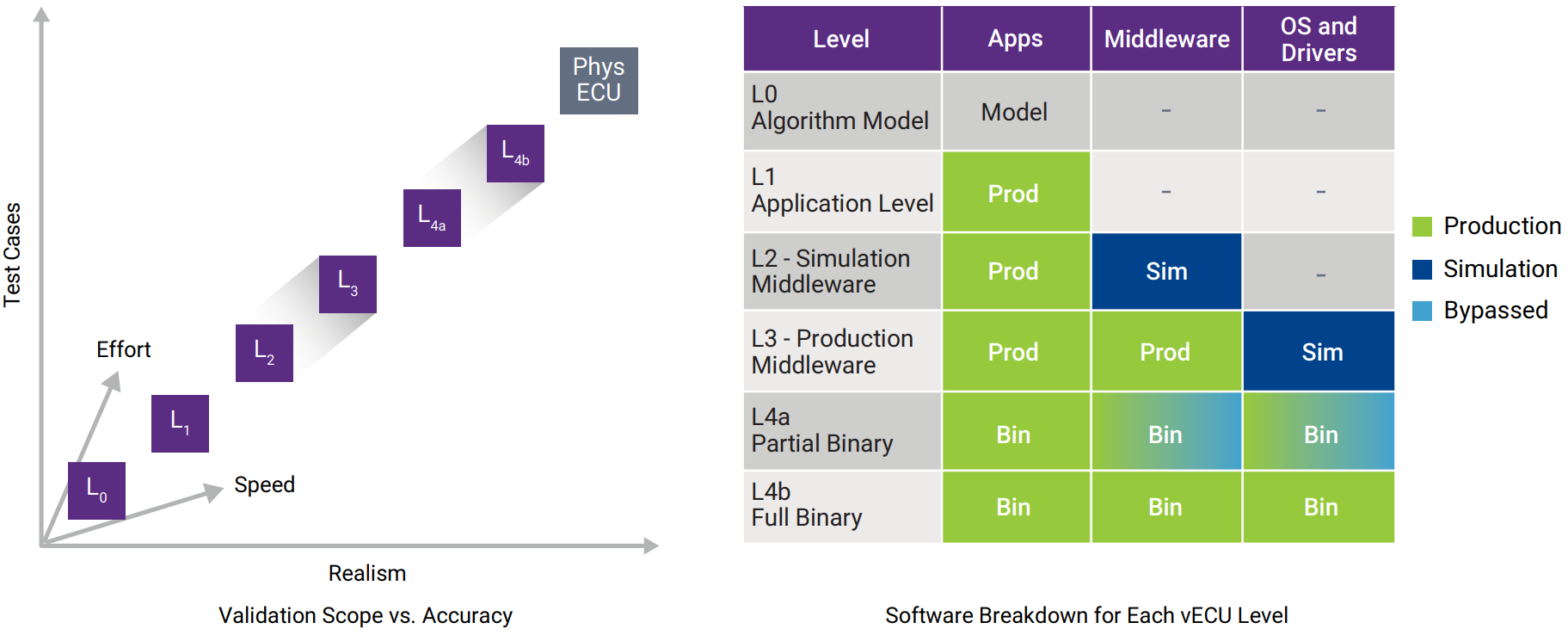 Test Cases

Phys ECU

$L_{4b}$

$L_{4a}$

$L_3$

$L_2$

Effort

$L_1$

$L_0$

Speed

Realism

Validation Scope vs. Accuracy

| Level | Apps | Middleware | OS and Drivers |
|---|---|---|---|
| L0 Algorithm Model | Model | – | – |
| L1 Application Level | Prod | – | – |
| L2 - Simulation Middleware | Prod | Sim | – |
| L3 - Production Middleware | Prod | Prod | Sim |
| L4a Partial Binary | Bin | Bin | Bin |
| L4b Full Binary | Bin | Bin | Bin |

Production
Simulation
Bypassed

Software Breakdown for Each vECU Level